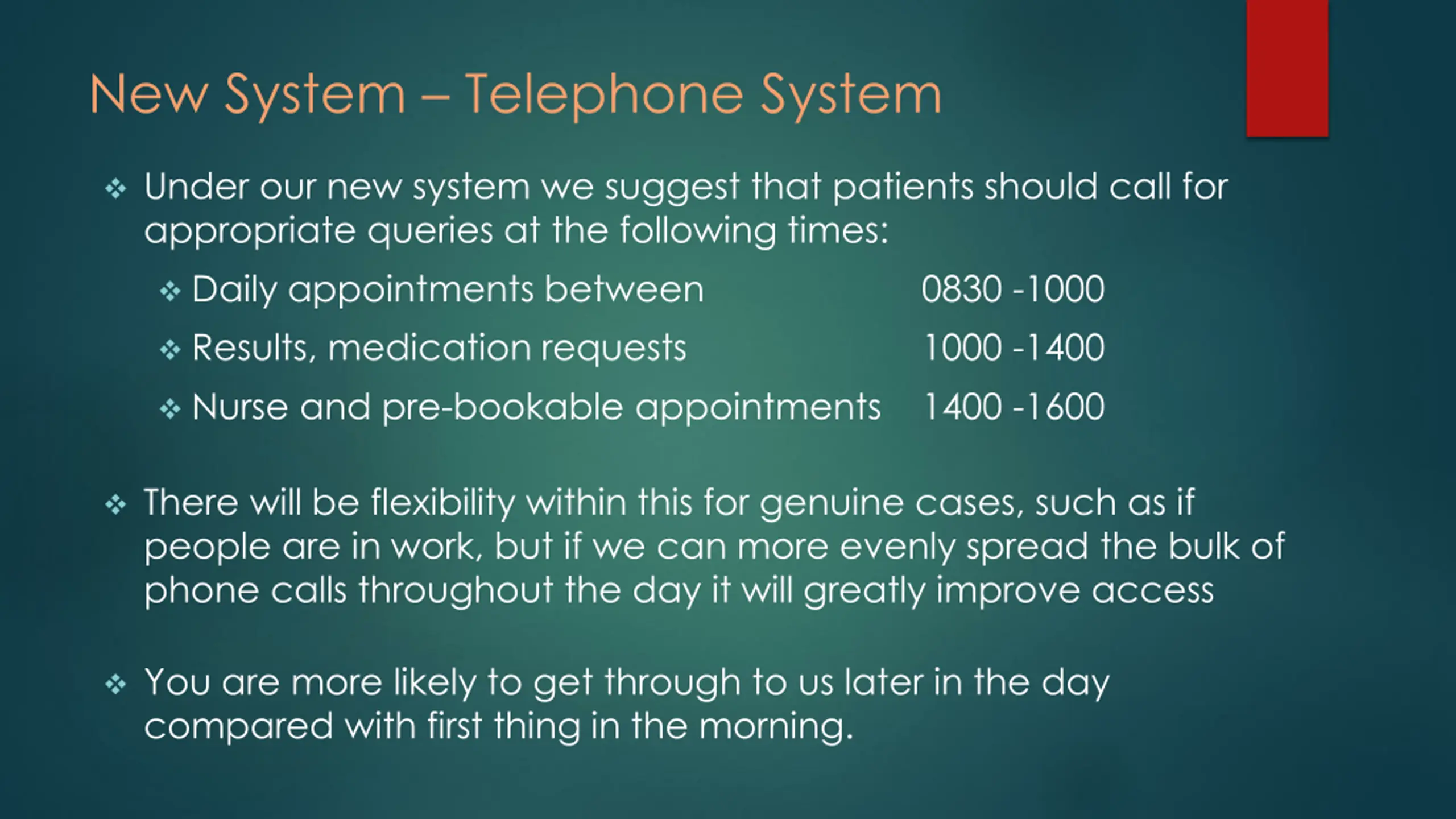 New System – Telephone System

❖ Under our new system we suggest that patients should call for appropriate queries at the following times:

❖ Daily appointments between 0830 -1000

❖ Results, medication requests 1000 -1400

❖ Nurse and pre-bookable appointments 1400 -1600

❖ There will be flexibility within this for genuine cases, such as if people are in work, but if we can more evenly spread the bulk of phone calls throughout the day it will greatly improve access

❖ You are more likely to get through to us later in the day compared with first thing in the morning.